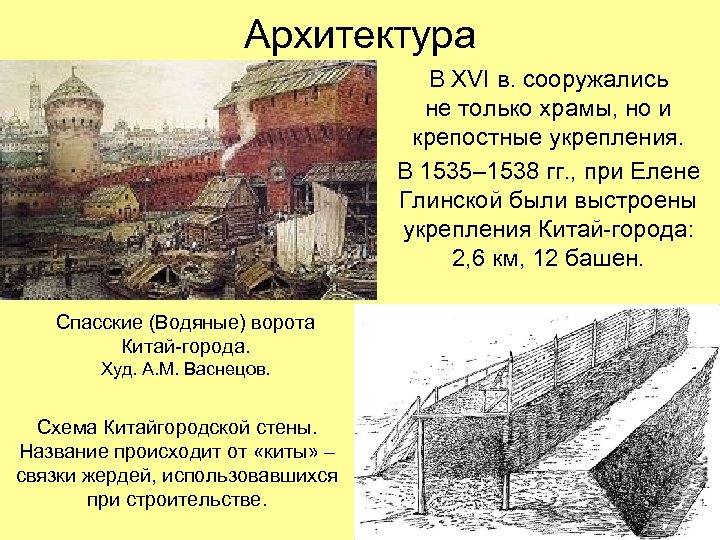 Архитектура

В XVI в. сооружались не только храмы, но и крепостные укрепления.

В 1535–1538 гг., при Елене Глинской были выстроены укрепления Китай-города: 2,6 км, 12 башен.

Спасские (Водяные) ворота Китай-города.
Худ. А.М. Васнецов.

Схема Китайгородской стены. Название происходит от «киты» – связки жердей, использовавшихся при строительстве.